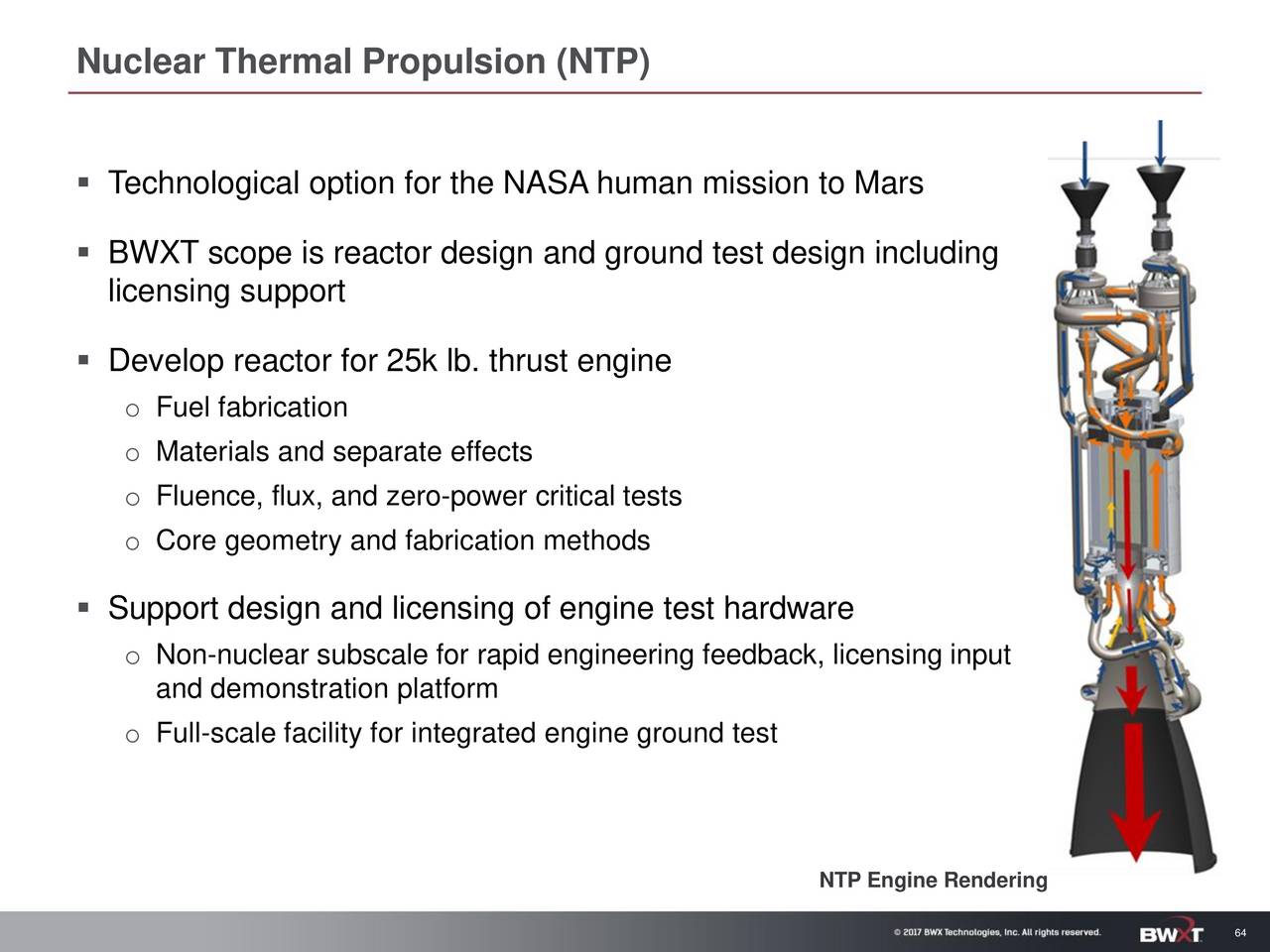 Nuclear Thermal Propulsion (NTP)

▪ Technological option for the NASA human mission to Mars

▪ BWXT scope is reactor design and ground test design including licensing support

▪ Develop reactor for 25k lb. thrust engine

o Fuel fabrication

o Materials and separate effects

o Fluence, flux, and zero-power critical tests

o Core geometry and fabrication methods

▪ Support design and licensing of engine test hardware

o Non-nuclear subscale for rapid engineering feedback, licensing input and demonstration platform

o Full-scale facility for integrated engine ground test

NTP Engine Rendering

© 2017 BWX Technologies, Inc. All rights reserved.

BWXT

64